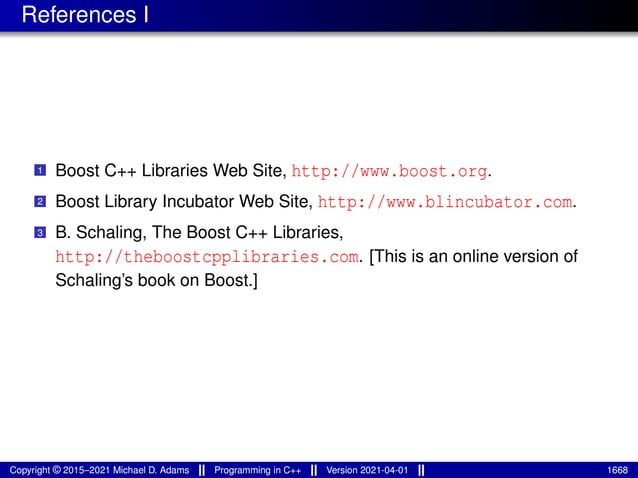 References I

1 Boost C++ Libraries Web Site, http://www.boost.org.

2 Boost Library Incubator Web Site, http://www.blincubator.com.

3 B. Schaling, The Boost C++ Libraries, http://theboostcpplibraries.com. [This is an online version of Schaling's book on Boost.]

Copyright © 2015–2021 Michael D. Adams || Programming in C++ || Version 2021-04-01 || 1668